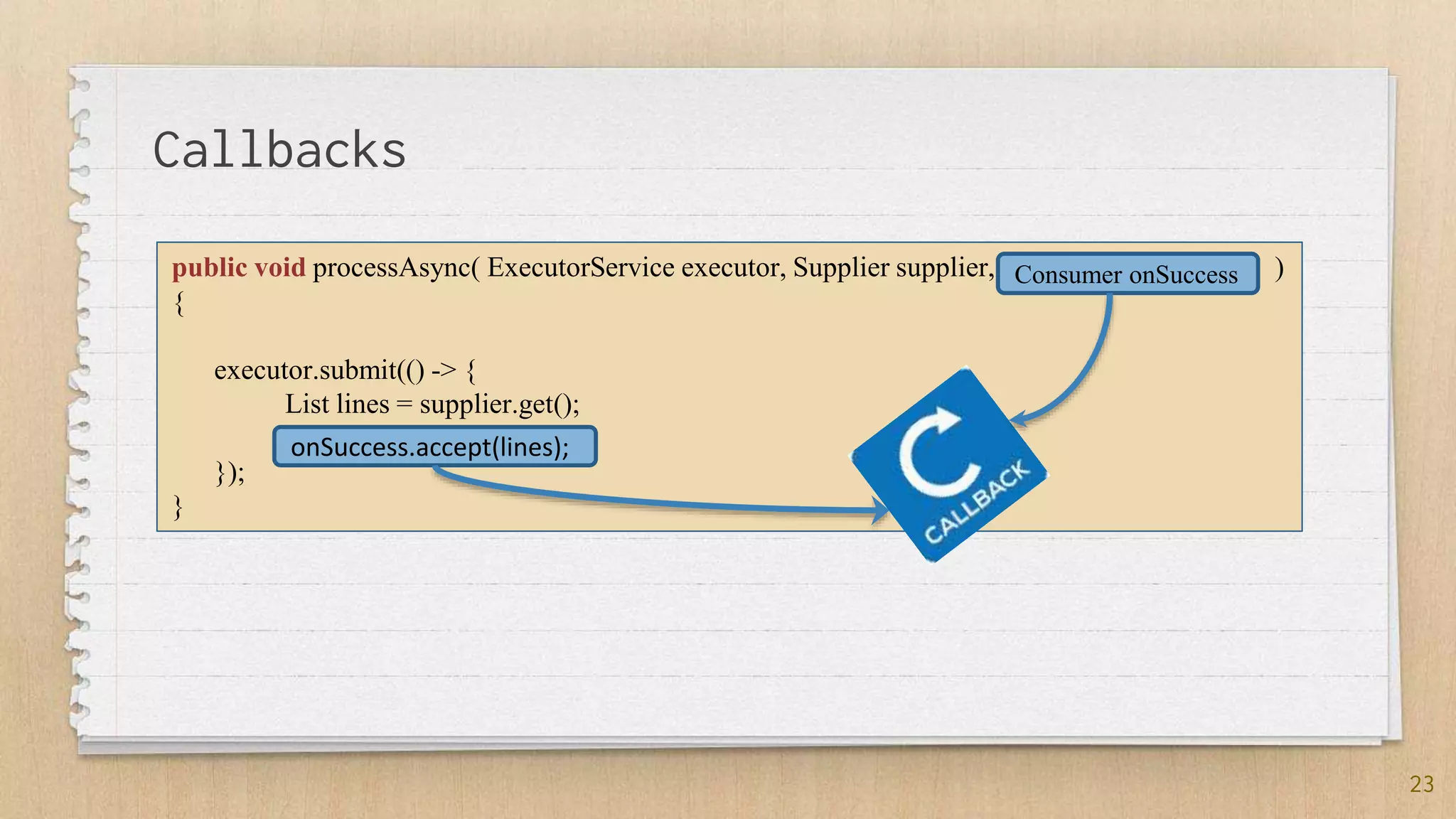 Callbacks

public void processAsync( ExecutorService executor, Supplier supplier, Consumer onSuccess )
{

executor.submit(() -> {
List lines = supplier.get();
onSuccess.accept(lines);
});
}

CALLBACK

23